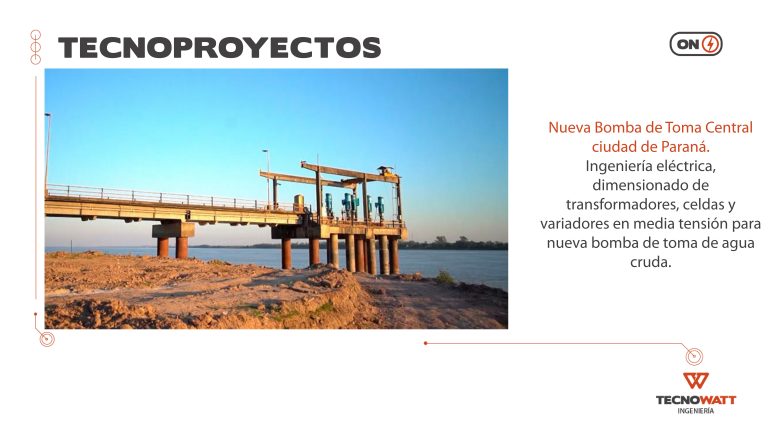 TECNOPROYECTOS

ON

Nueva Bomba de Toma Central ciudad de Paraná.
Ingeniería eléctrica, dimensionado de transformadores, celdas y variadores en media tensión para nueva bomba de toma de agua cruda.

TECNOWATT
INGENIERÍA